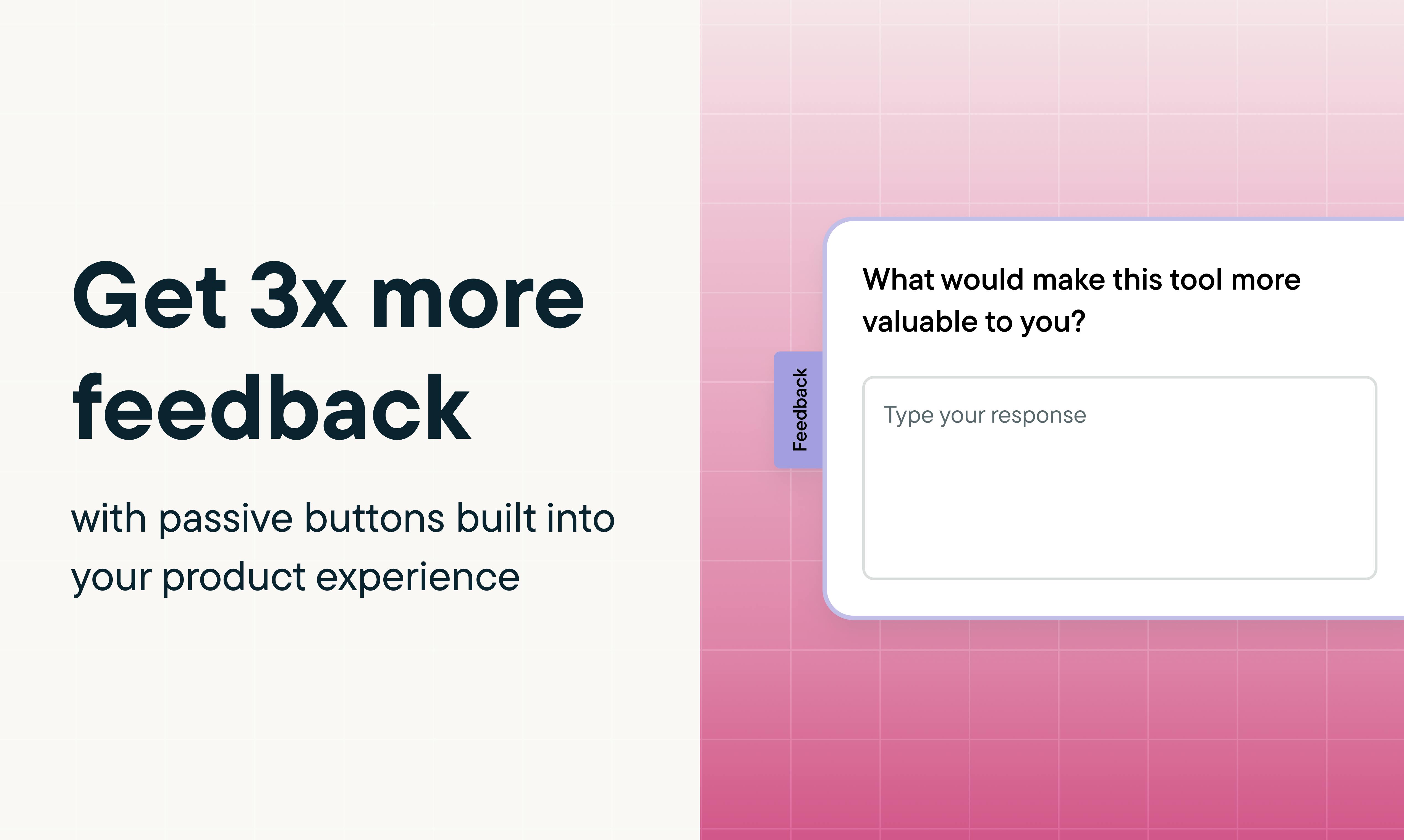 Get 3x more feedback

with passive buttons built into your product experience

Feedback

What would make this tool more valuable to you?

Type your response